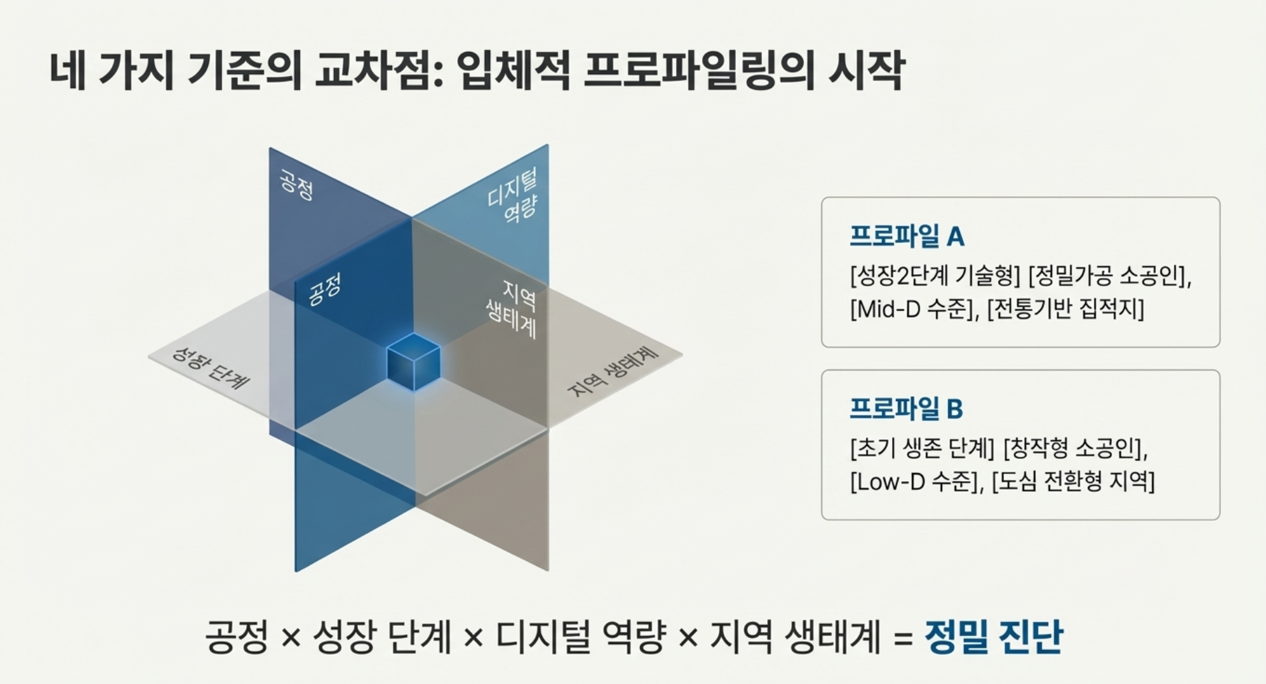 네 가지 기준의 교차점: 입체적 프로파일링의 시작

공정

디지털 역량

공정

지역 생태계

성장 단계

지역 생태계

프로파일 A
[성장2단계 기술형] [정밀가공 소공인], [Mid-D 수준], [전통기반 집적지]

프로파일 B
[초기 생존 단계] [창작형 소공인], [Low-D 수준], [도심 전환형 지역]

공정 × 성장 단계 × 디지털 역량 × 지역 생태계 = 정밀 진단